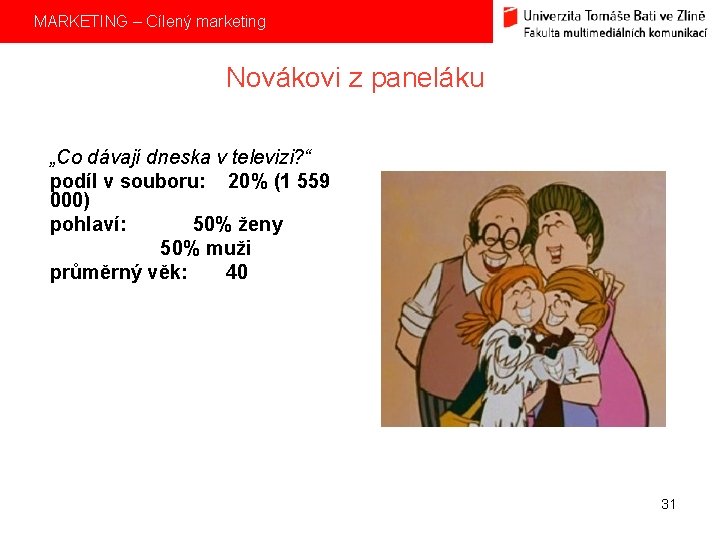 MARKETING – Cílený marketing

Univerzita Tomáše Bati ve Zlíně
Fakulta multimediálních komunikací

Novákovi z paneláku

„Co dávají dneska v televizi?“
podíl v souboru: 20% (1 559 000)
pohlaví: 50% ženy
50% muži
průměrný věk: 40

31